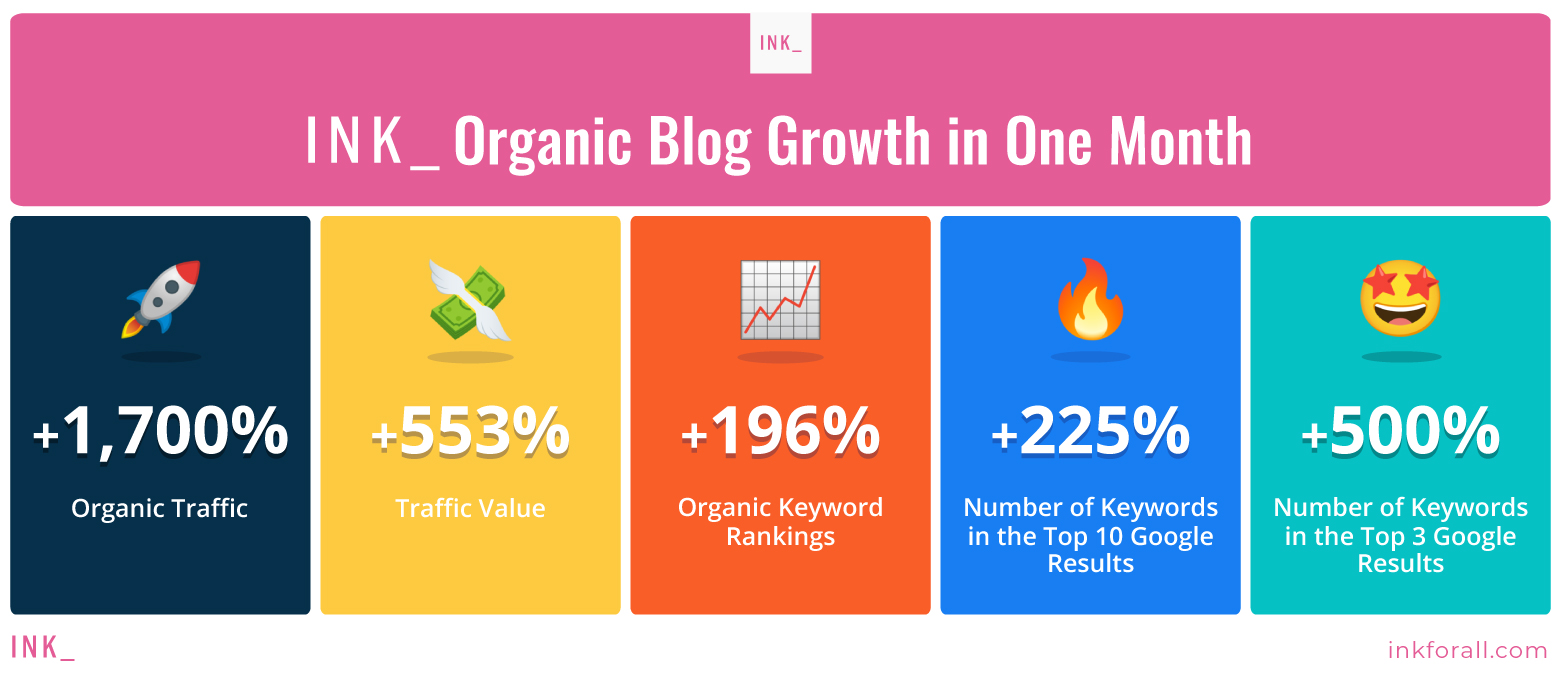 INK_

INK_ Organic Blog Growth in One Month

+1,700%
Organic Traffic

+553%
Traffic Value

+196%
Organic Keyword Rankings

+225%
Number of Keywords in the Top 10 Google Results

+500%
Number of Keywords in the Top 3 Google Results

INK_

inkforall.com